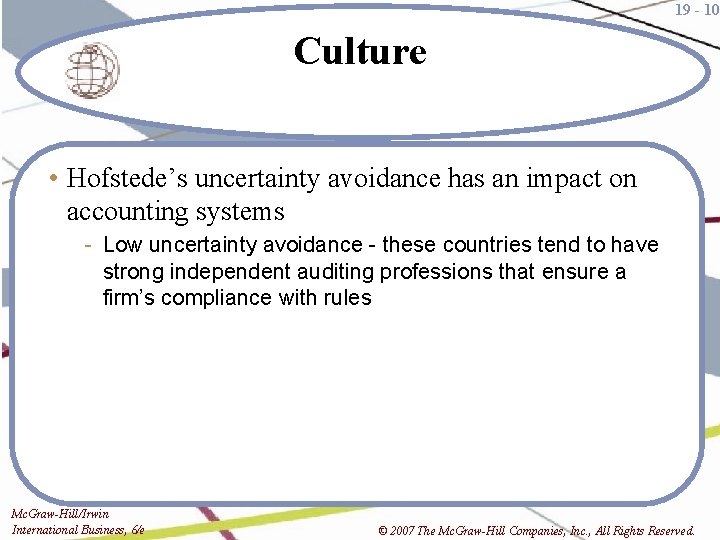 19 - 10

Culture

• Hofstede's uncertainty avoidance has an impact on accounting systems

- Low uncertainty avoidance - these countries tend to have strong independent auditing professions that ensure a firm's compliance with rules

McGraw-Hill/Irwin
International Business, 6/e

© 2007 The McGraw-Hill Companies, Inc., All Rights Reserved.